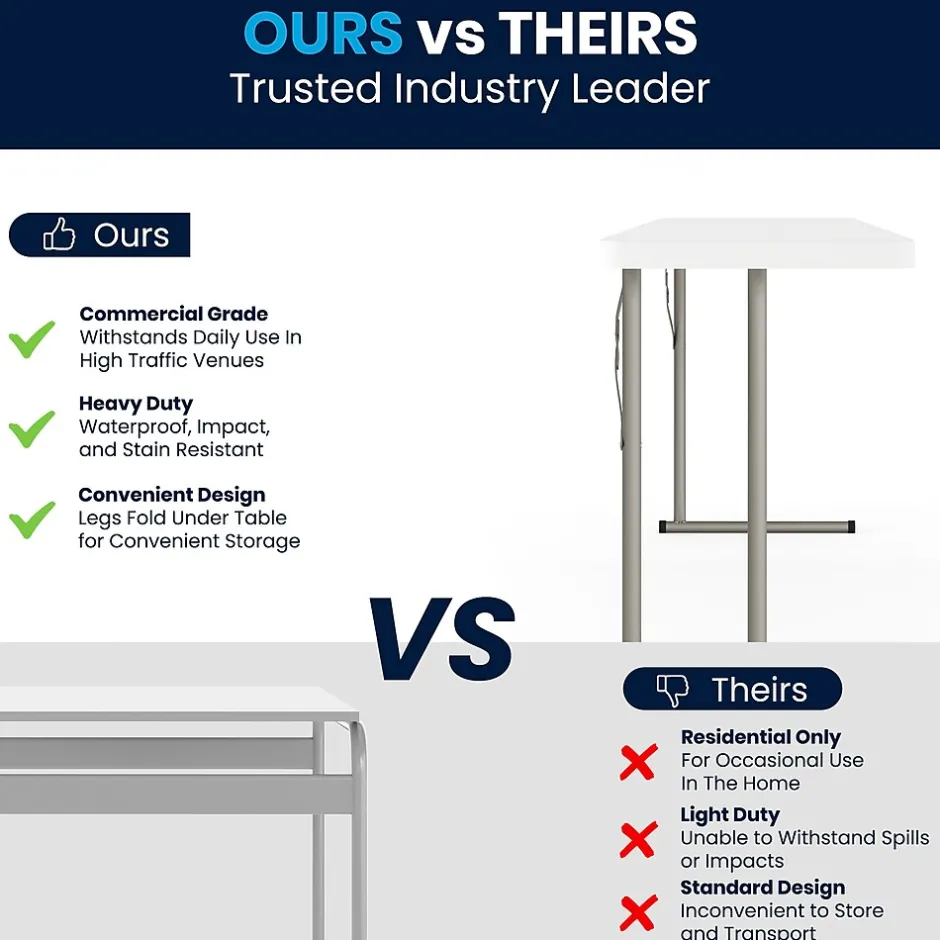 OURS vs THEIRS
Trusted Industry Leader

Ours

Commercial Grade
Withstands Daily Use In High Traffic Venues

Heavy Duty
Waterproof, Impact, and Stain Resistant

Convenient Design
Legs Fold Under Table for Convenient Storage

VS

Theirs

Residential Only
For Occasional Use In The Home

Light Duty
Unable to Withstand Spills or Impacts

Standard Design
Inconvenient to Store and Transport